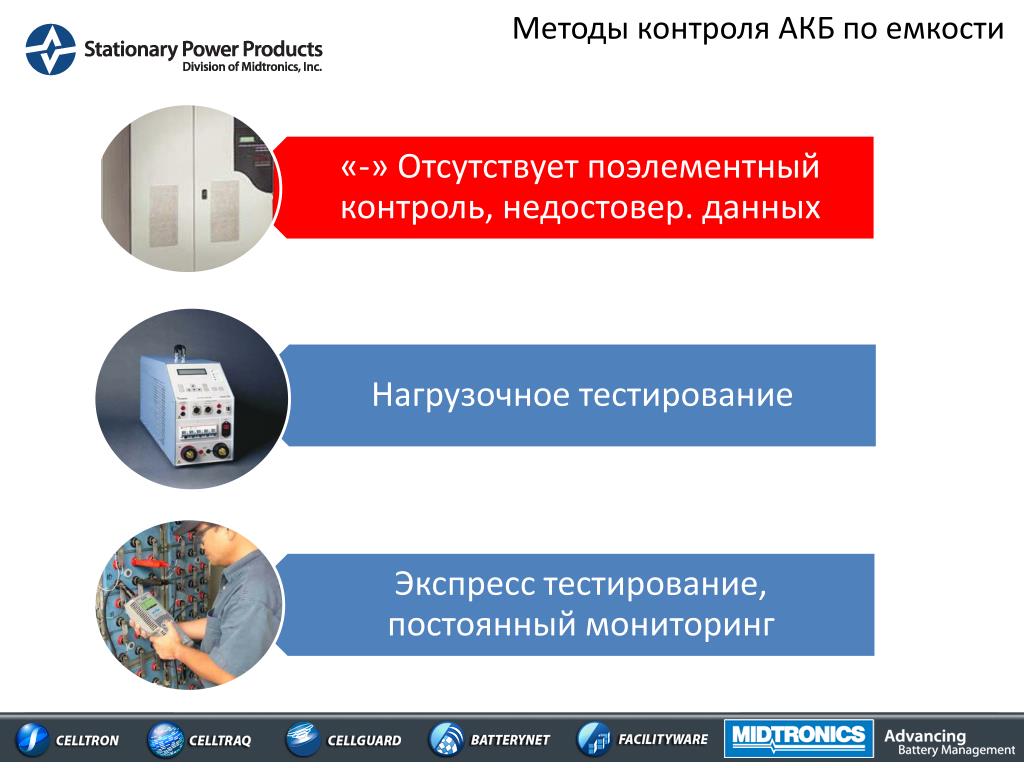 Stationary Power Products
Division of Midtronics, Inc.

Методы контроля АКБ по емкости

«-» Отсутствует поэлементный контроль, недостовер. данных

Нагрузочное тестирование

Экспресс тестирование, постоянный мониторинг

CELLTRON CELLTRAQ CELLGUARD BATTERYNET FACILITYWARE MIDTRONICS Advancing Battery Management